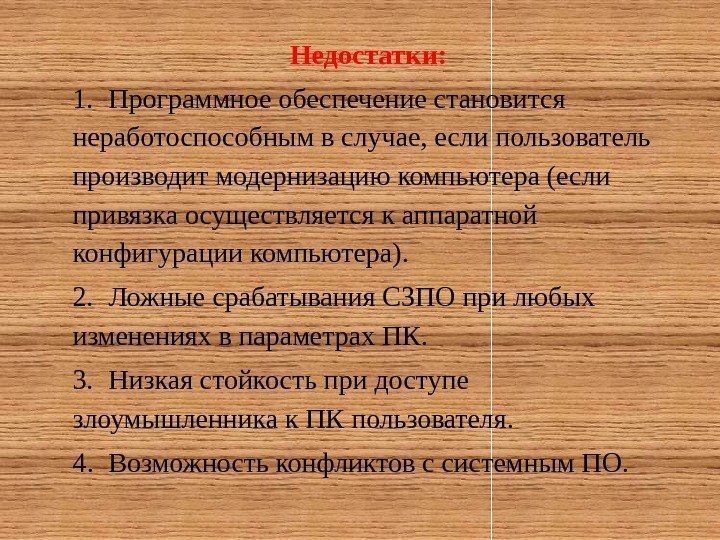 Недостатки:

1. Программное обеспечение становится неработоспособным в случае, если пользователь производит модернизацию компьютера (если привязка осуществляется к аппаратной конфигурации компьютера).

2. Ложные срабатывания СЗПО при любых изменениях в параметрах ПК.

3. Низкая стойкость при доступе злоумышленника к ПК пользователя.

4. Возможность конфликтов с системным ПО.